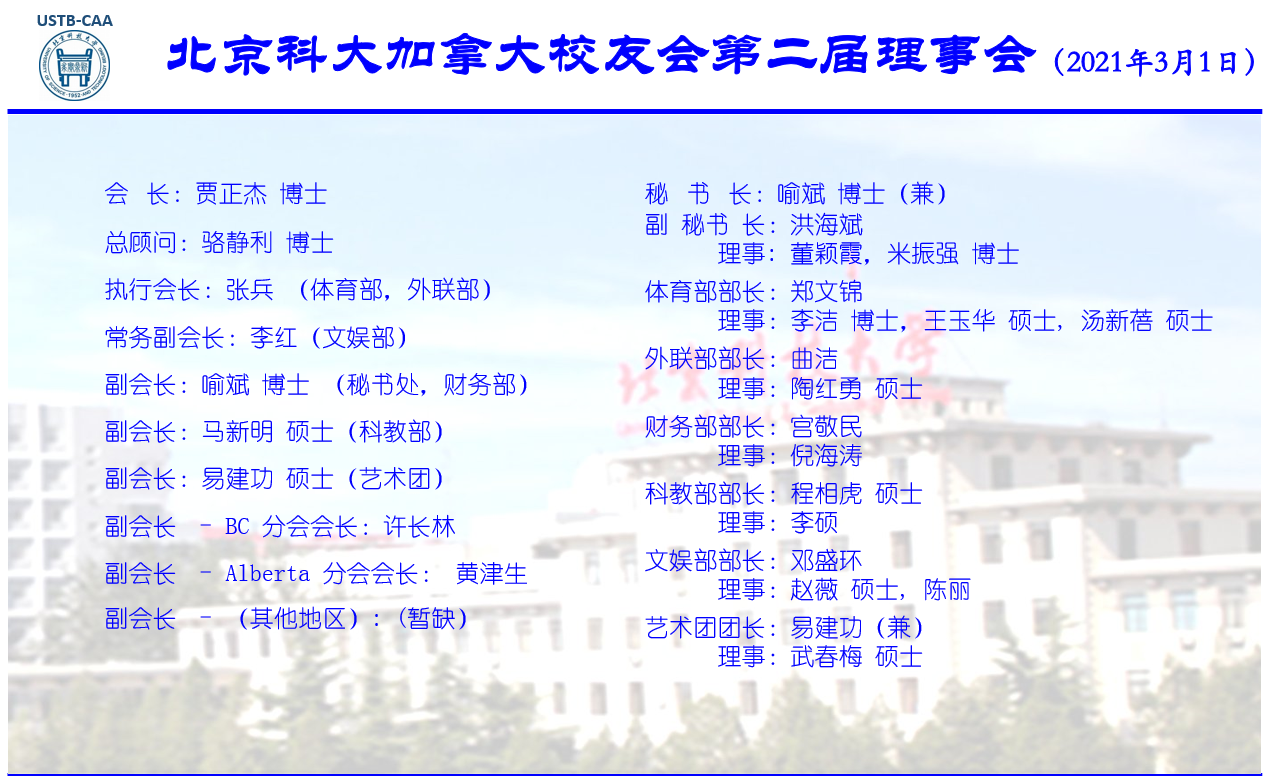 USTB-CAA

北京科大加拿大校友会第二届理事会（2021年3月1日）

会 长：贾正杰 博士

总顾问：骆静利 博士

执行会长：张兵 （体育部，外联部）

常务副会长：李红（文娱部）

副会长：喻斌 博士 （秘书处，财务部）

副会长：马新明 硕士（科教部）

副会长：易建功 硕士（艺术团）

副会长 – BC 分会会长：许长林

副会长 – Alberta 分会会长： 黄津生

副会长 – （其他地区）：（暂缺）

秘 书 长：喻斌 博士（兼）

副 秘书 长：洪海斌
理事：董颖霞，米振强 博士

体育部部长：郑文锦
理事：李洁 博士，王玉华 硕士，汤新蓓 硕士

外联部部长：曲洁
理事：陶红勇 硕士

财务部部长：宫敬民
理事：倪海涛

科教部部长：程相虎 硕士
理事：李硕

文娱部部长：邓盛环
理事：赵薇 硕士，陈丽

艺术团团长：易建功（兼）
理事：武春梅 硕士